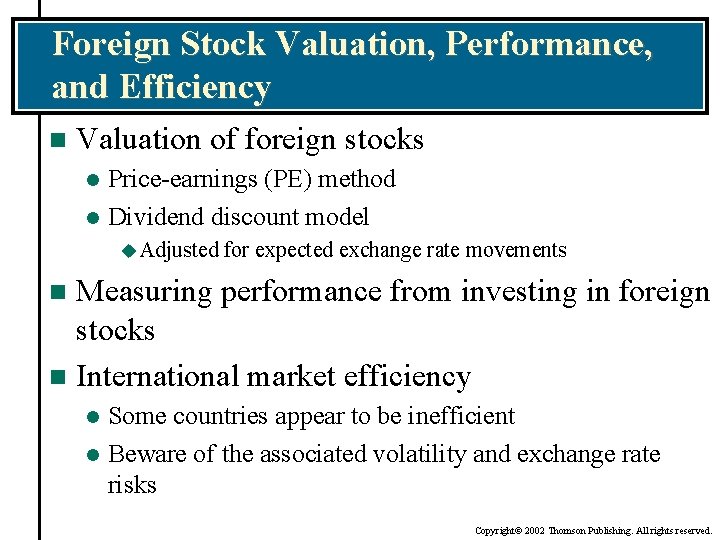 Foreign Stock Valuation, Performance, and Efficiency

Valuation of foreign stocks

Price-earnings (PE) method

Dividend discount model

Adjusted for expected exchange rate movements

Measuring performance from investing in foreign stocks

International market efficiency

Some countries appear to be inefficient

Beware of the associated volatility and exchange rate risks

Copyright© 2002 Thomson Publishing. All rights reserved.